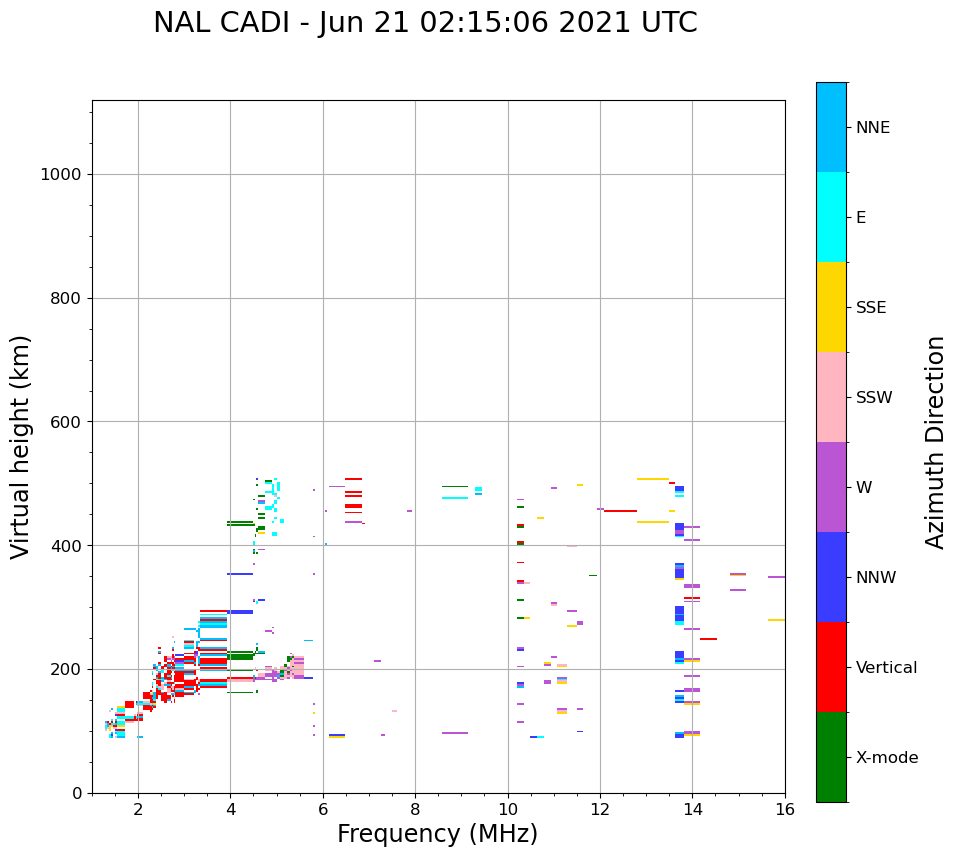 NAL CADI - Jun 21 02:15:06 2021 UTC

Virtual height (km)

1000
800
600
400
200
0

2
4
6
8
10
12
14
16

Frequency (MHz)

NNE
E
SSE
SSW
W
NNW
Vertical
X-mode

Azimuth Direction